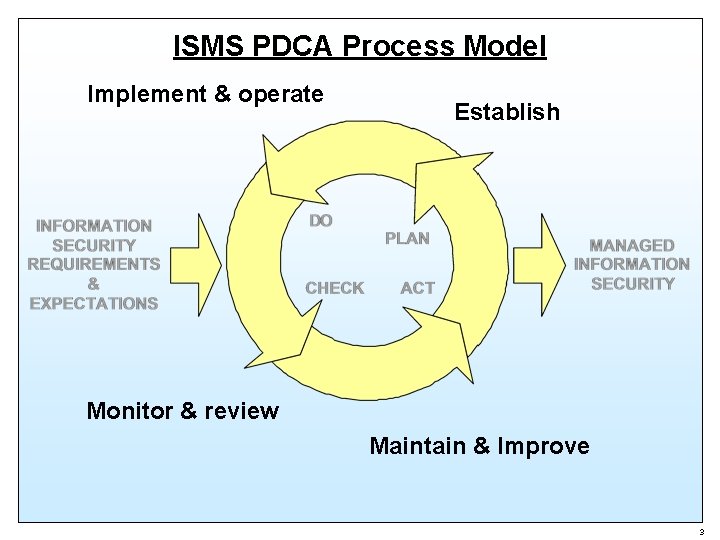 ISMS PDCA Process Model

Implement & operate

Establish

INFORMATION SECURITY REQUIREMENTS & EXPECTATIONS

DO

PLAN

CHECK

ACT

MANAGED INFORMATION SECURITY

Monitor & review

Maintain & Improve

3